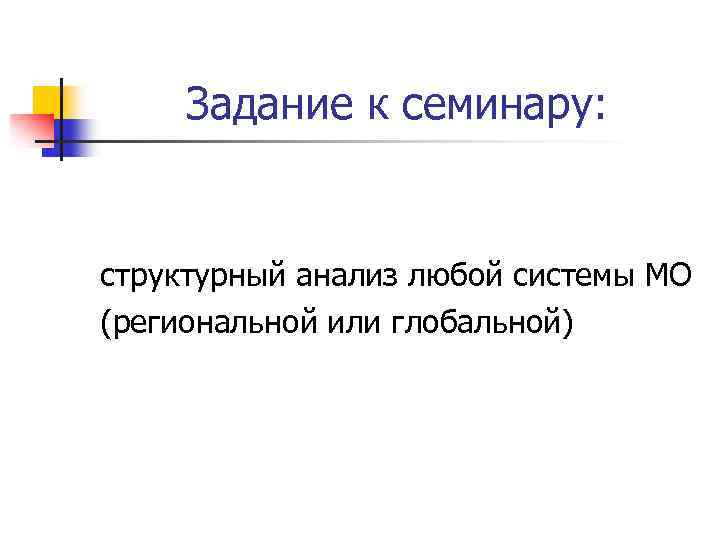 Задание к семинару:

структурный анализ любой системы МО (региональной или глобальной)